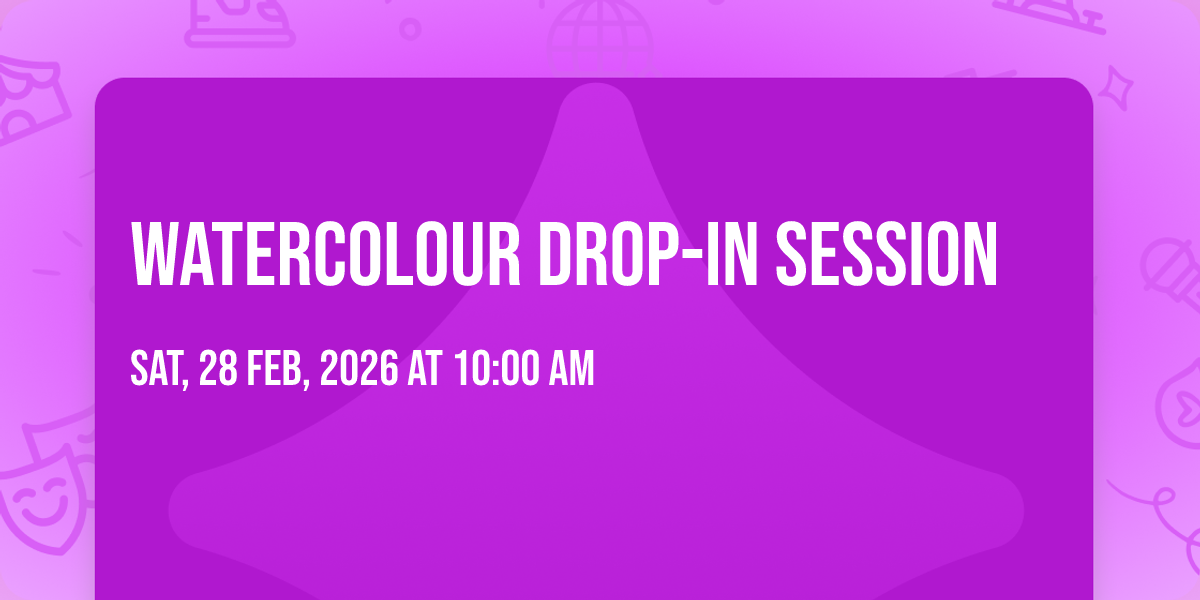 WATERCOLOUR DROP-IN SESSION

SAT, 28 FEB, 2026 AT 10:00 AM